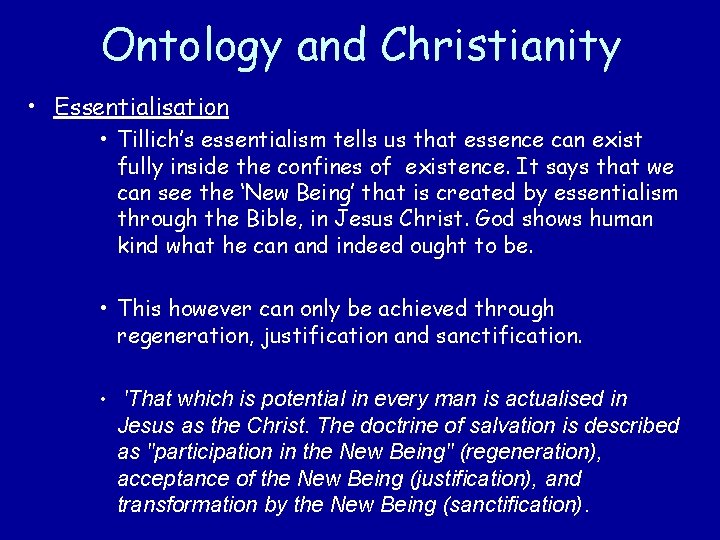 Ontology and Christianity

• Essentialisation

• Tillich's essentialism tells us that essence can exist fully inside the confines of existence. It says that we can see the 'New Being' that is created by essentialism through the Bible, in Jesus Christ. God shows human kind what he can and indeed ought to be.

• This however can only be achieved through regeneration, justification and sanctification.

• 'That which is potential in every man is actualised in Jesus as the Christ. The doctrine of salvation is described as "participation in the New Being" (regeneration), acceptance of the New Being (justification), and transformation by the New Being (sanctification).